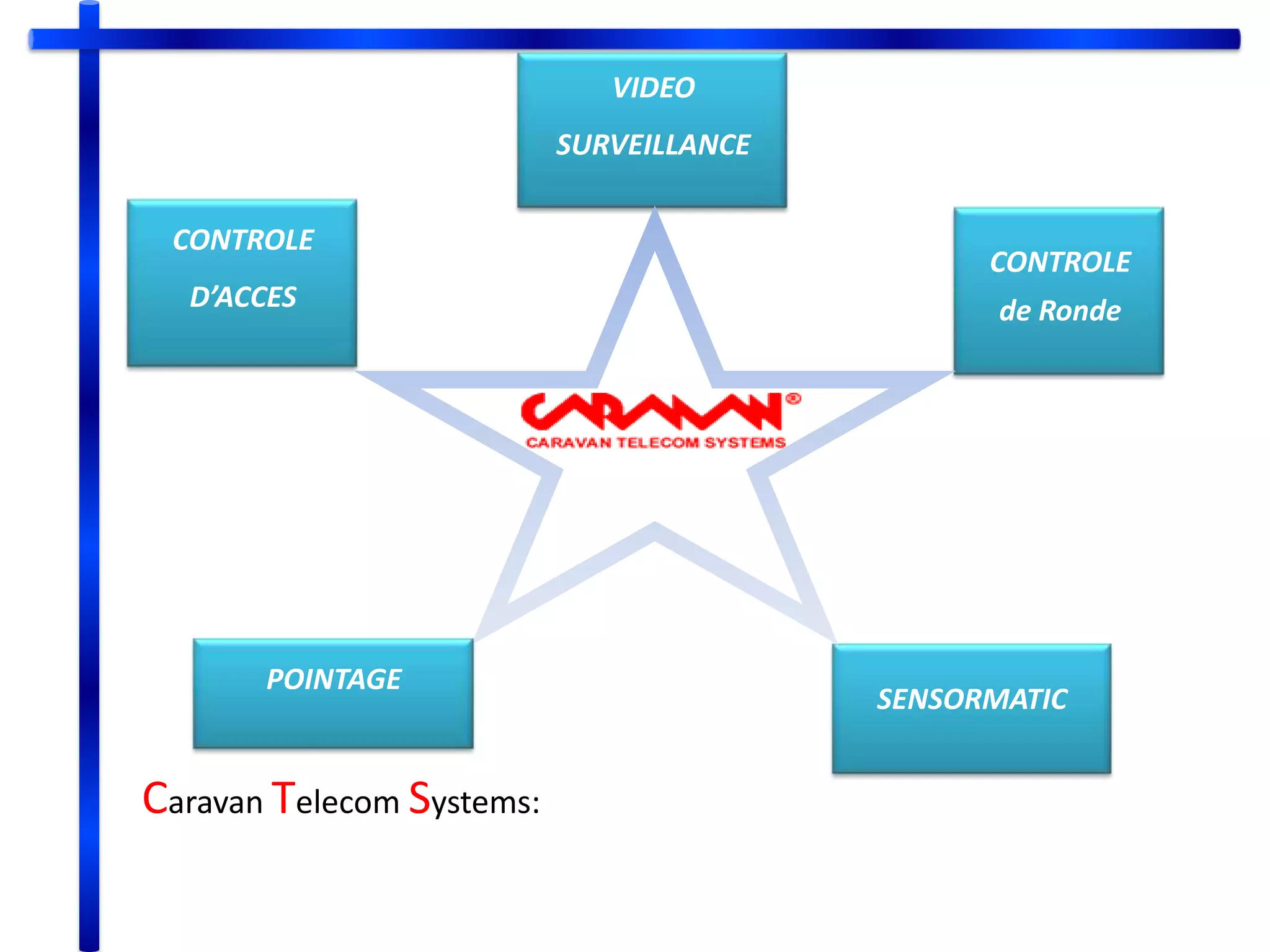 VIDEO
SURVEILLANCE

CONTROLE
D'ACCES

CONTROLE
de Ronde

CARAVAN®
CARAVAN TELECOM SYSTEMS

POINTAGE

SENSORMATIC

Caravan Telecom Systems: